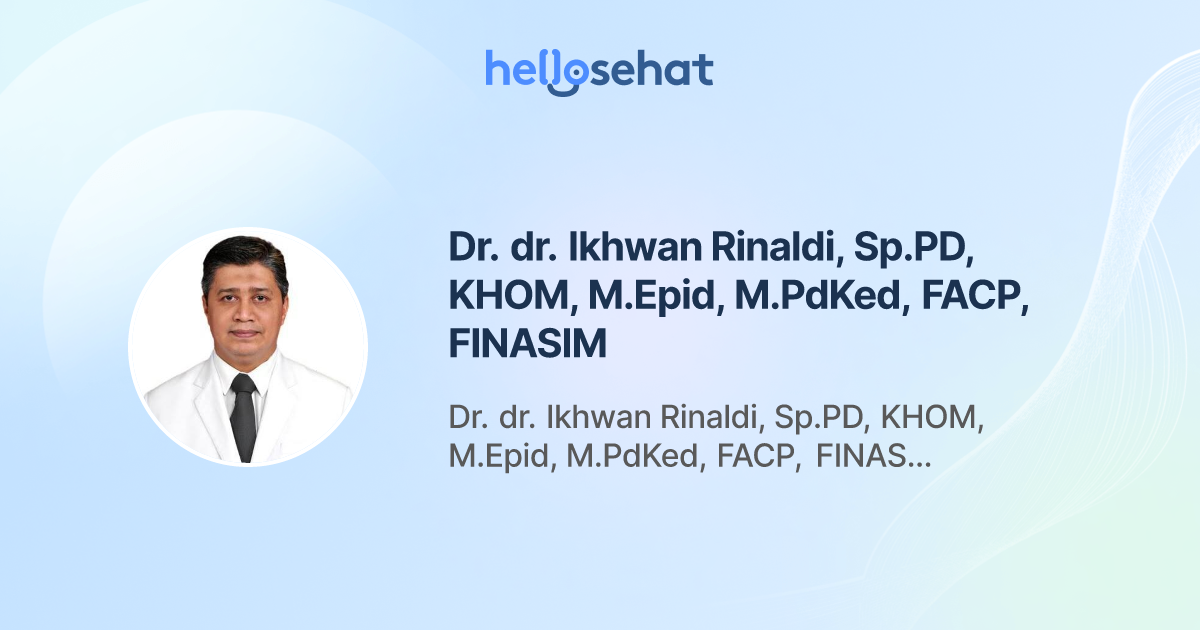 hellosehat

Dr. dr. Ikhwan Rinaldi, Sp.PD, KHOM, M.Epid, M.PdKed, FACP, FINASIM

Dr. dr. Ikhwan Rinaldi, Sp.PD, KHOM, M.Epid, M.PdKed, FACP, FINAS...